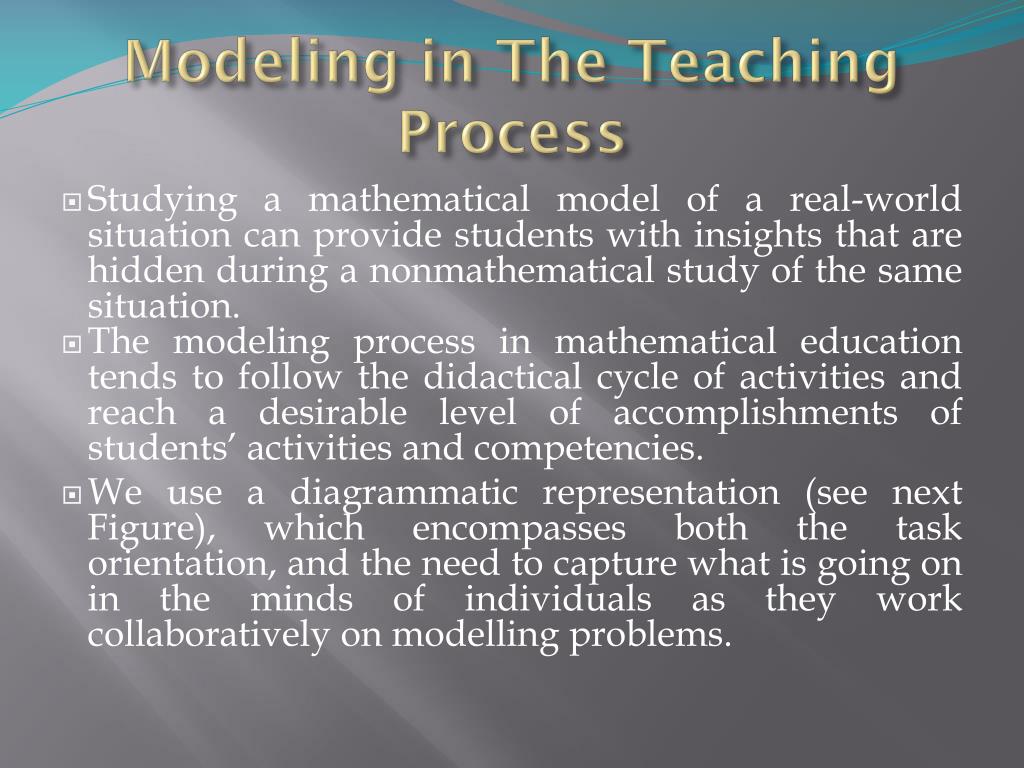 Modeling in The Teaching Process

Studying a mathematical model of a real-world situation can provide students with insights that are hidden during a nonmathematical study of the same situation.

The modeling process in mathematical education tends to follow the didactical cycle of activities and reach a desirable level of accomplishments of students' activities and competencies.

We use a diagrammatic representation (see next Figure), which encompasses both the task orientation, and the need to capture what is going on in the minds of individuals as they work collaboratively on modelling problems.